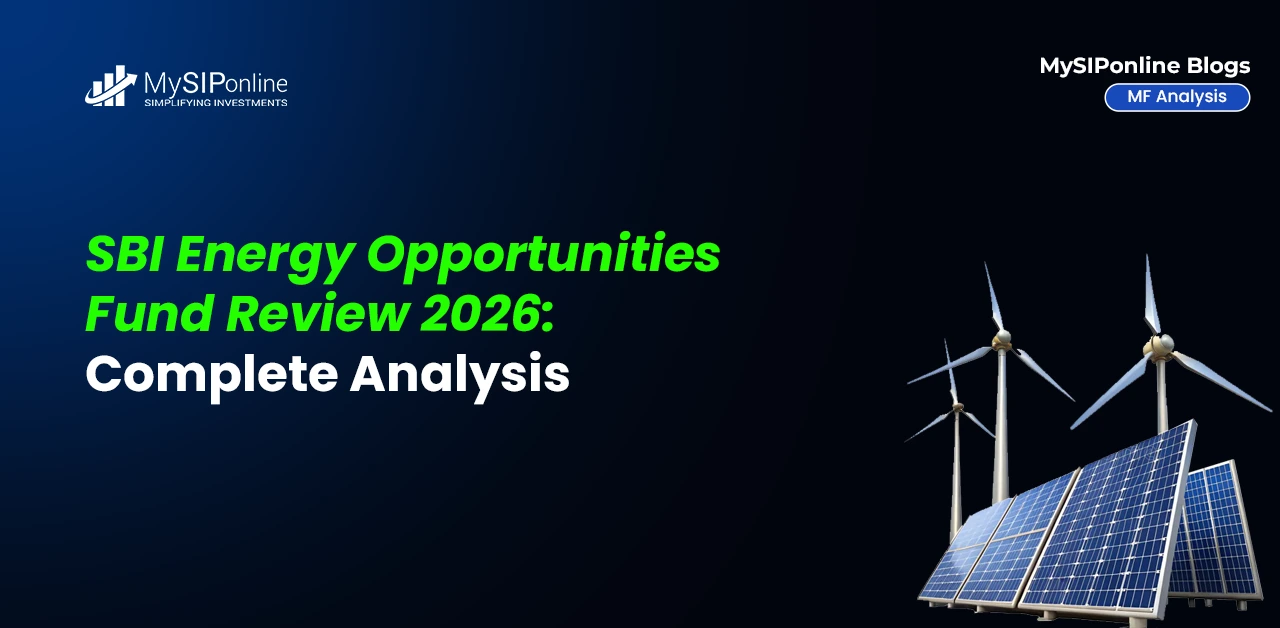 MySIPonline
SIMPLIFYING INVESTMENTS

MySIPonline Blogs
MF Analysis

SBI Energy Opportunities Fund Review 2026: Complete Analysis